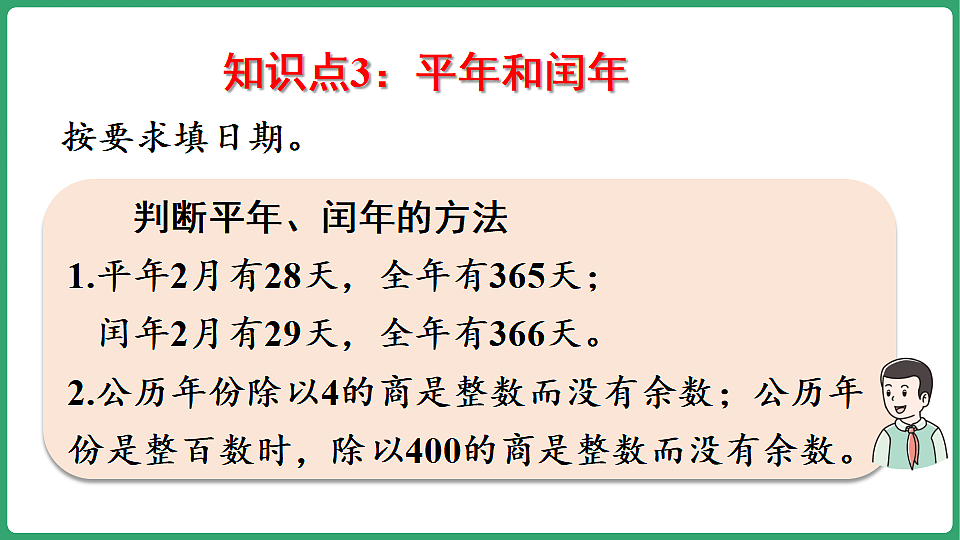 知识点3：平年和闰年

按要求填日期。

判断平年、闰年的方法

1.平年2月有28天，全年有365天；
闰年2月有29天，全年有366天。

2.公历年份除以4的商是整数而没有余数；公历年份是整百数时，除以400的商是整数而没有余数。